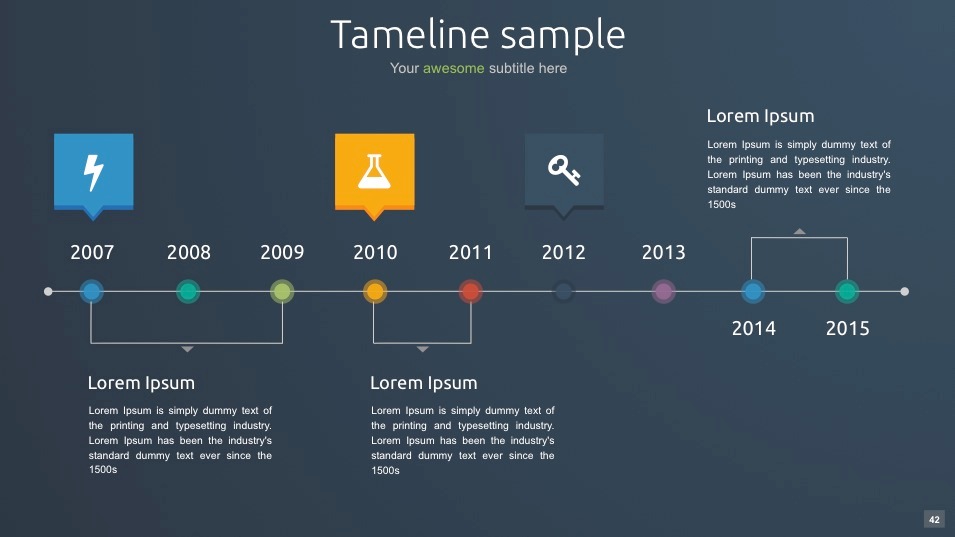 Tameline sample

Your awesome subtitle here

Lorem Ipsum

Lorem Ipsum is simply dummy text of the printing and typesetting industry. Lorem Ipsum has been the industry's standard dummy text ever since the 1500s

2007 2008 2009 2010 2011 2012 2013

2014 2015

Lorem Ipsum

Lorem Ipsum is simply dummy text of the printing and typesetting industry. Lorem Ipsum has been the industry's standard dummy text ever since the 1500s

Lorem Ipsum

Lorem Ipsum is simply dummy text of the printing and typesetting industry. Lorem Ipsum has been the industry's standard dummy text ever since the 1500s

42